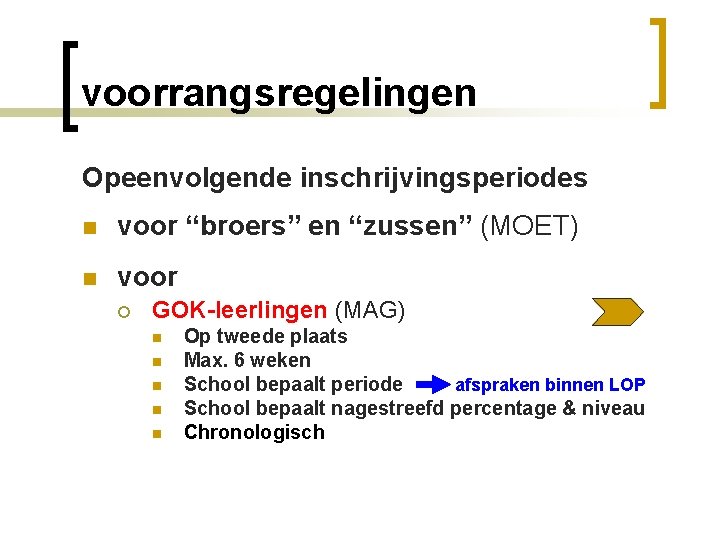 voorrangsregelingen

Opeenvolgende inschrijvingsperiodes

voor “broers” en “zussen” (MOET)

voor

GOK-leerlingen (MAG)

Op tweede plaats

Max. 6 weken

School bepaalt periode afspraken binnen LOP

School bepaalt nagestreefd percentage & niveau

Chronologisch